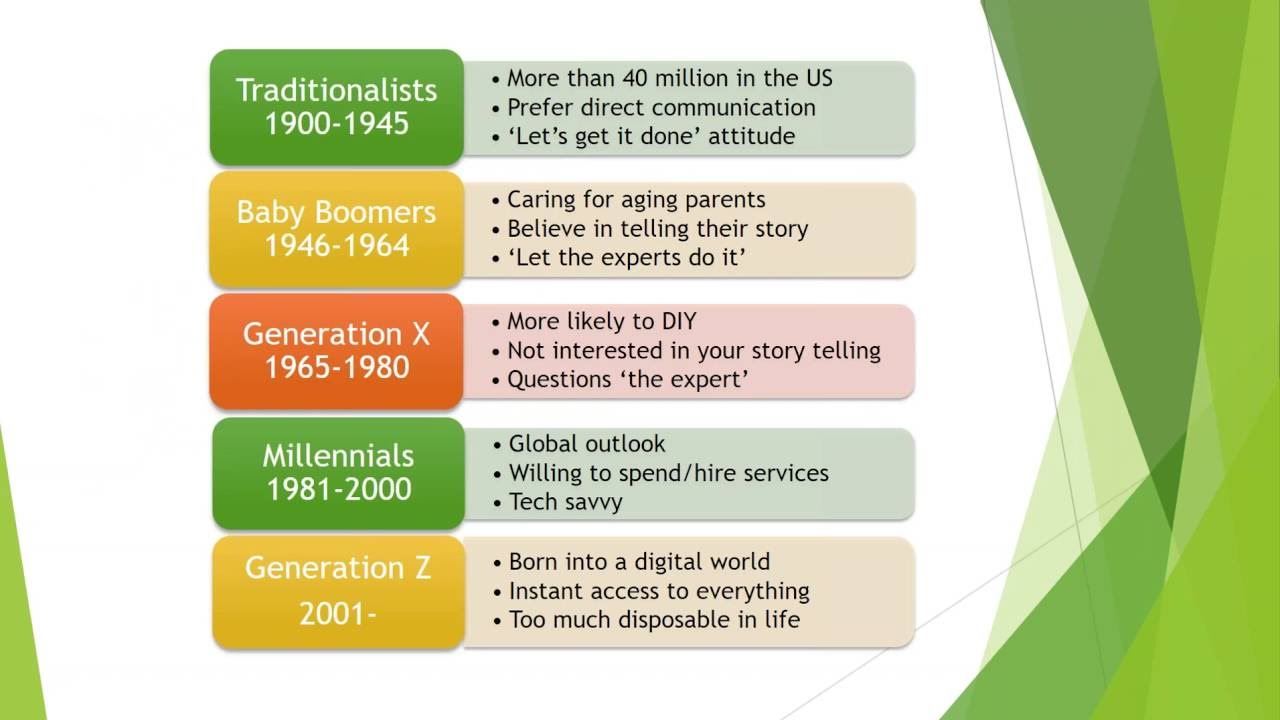 Traditionalists
1900-1945

• More than 40 million in the US
• Prefer direct communication
• 'Let's get it done' attitude

Baby Boomers
1946-1964

• Caring for aging parents
• Believe in telling their story
• 'Let the experts do it'

Generation X
1965-1980

• More likely to DIY
• Not interested in your story telling
• Questions 'the expert'

Millennials
1981-2000

• Global outlook
• Willing to spend/hire services
• Tech savvy

Generation Z
2001-

• Born into a digital world
• Instant access to everything
• Too much disposable in life